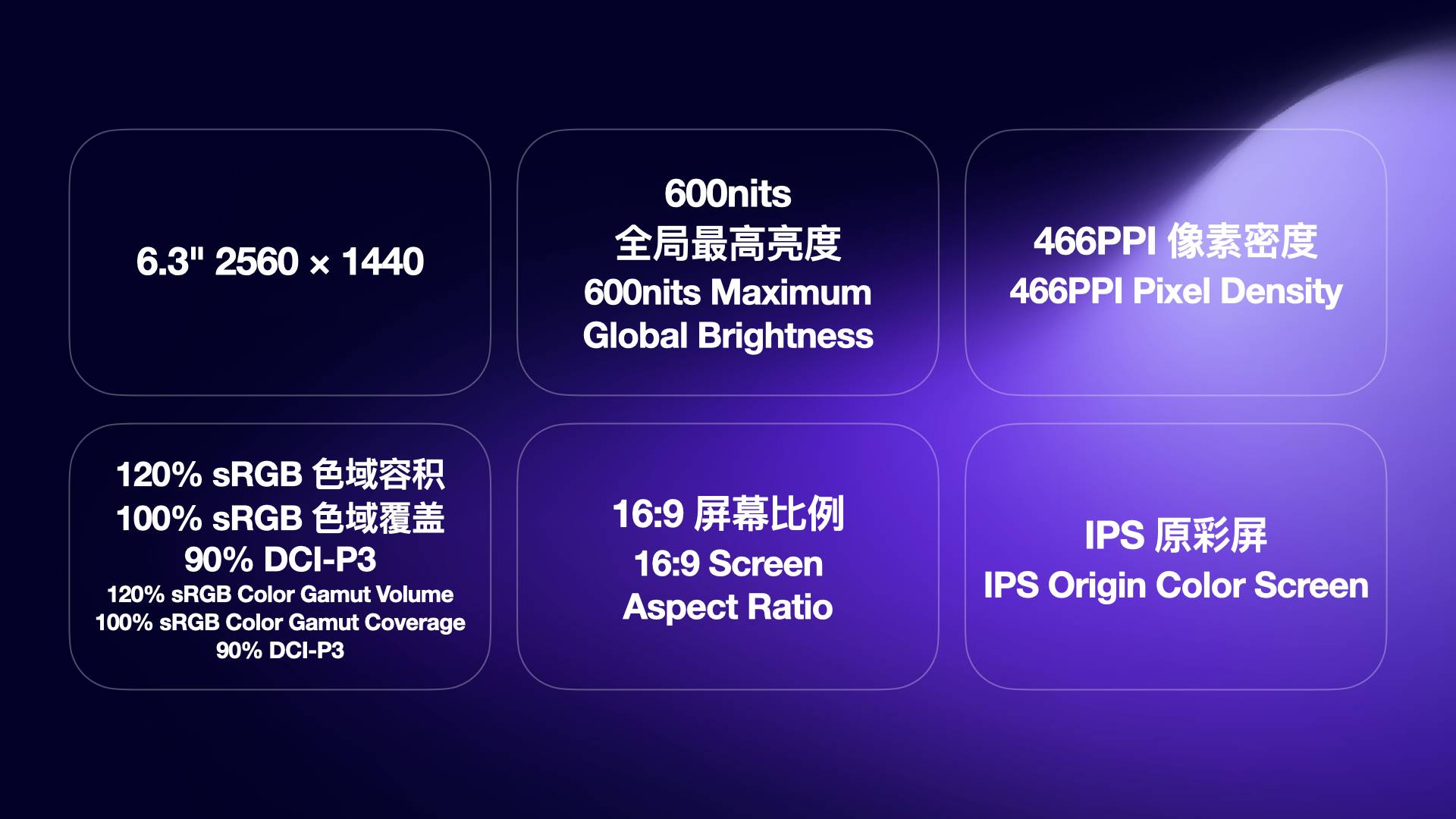 6.3" 2560 × 1440

600nits
全局最高亮度
600nits Maximum Global Brightness

466PPI 像素密度
466PPI Pixel Density

120% sRGB 色域容积
100% sRGB 色域覆盖
90% DCI-P3
120% sRGB Color Gamut Volume
100% sRGB Color Gamut Coverage
90% DCI-P3

16:9 屏幕比例
16:9 Screen Aspect Ratio

IPS 原彩屏
IPS Origin Color Screen